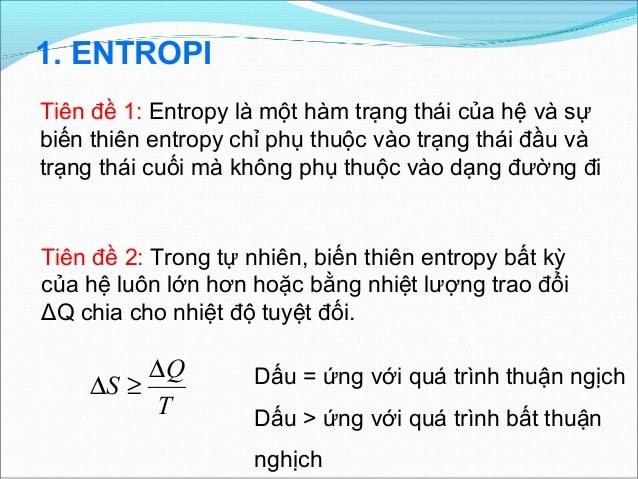 1. ENTROPI

Tiên đề 1: Entropy là một hàm trạng thái của hệ và sự biến thiên entropy chỉ phụ thuộc vào trạng thái đầu và trạng thái cuối mà không phụ thuộc vào dạng đường đi

Tiên đề 2: Trong tự nhiên, biến thiên entropy bất kỳ của hệ luôn lớn hơn hoặc bằng nhiệt lượng trao đổi ΔQ chia cho nhiệt độ tuyệt đối.

$\Delta S \geq \frac{\Delta Q}{T}$

Dấu = ứng với quá trình thuận ngịch

Dấu > ứng với quá trình bất thuận nghịch